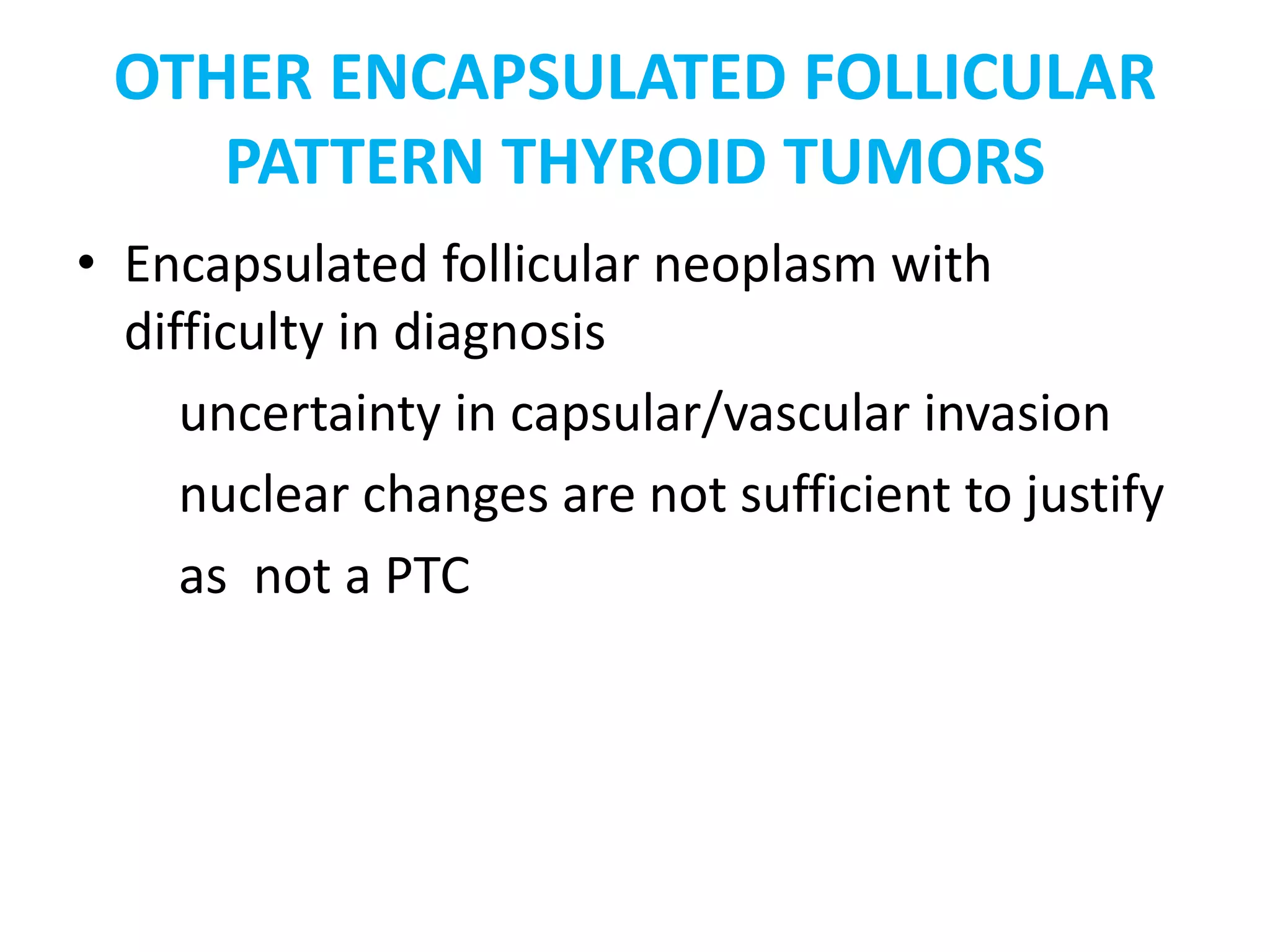 OTHER ENCAPSULATED FOLLICULAR PATTERN THYROID TUMORS

• Encapsulated follicular neoplasm with difficulty in diagnosis

uncertainty in capsular/vascular invasion

nuclear changes are not sufficient to justify as not a PTC